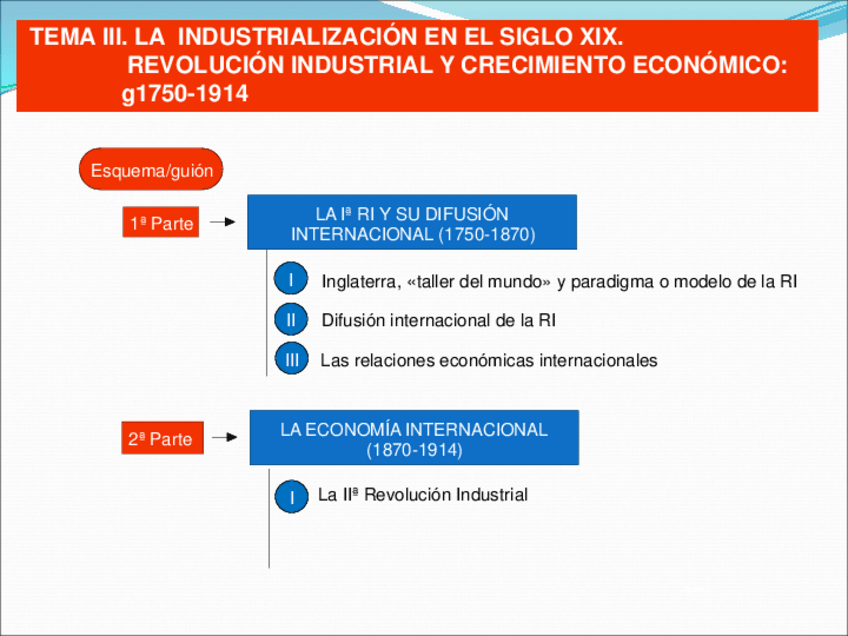 TEMA III. LA INDUSTRIALIZACIÓN EN EL SIGLO XIX.
REVOLUCIÓN INDUSTRIAL Y CRECIMIENTO ECONÓMICO:
g1750-1914

Esquema/guión

1ª Parte

LA Iª RI Y SU DIFUSIÓN INTERNACIONAL (1750-1870)

I Inglaterra, «taller del mundo» y paradigma o modelo de la RI

II Difusión internacional de la RI

III Las relaciones económicas internacionales

2ª Parte

LA ECONOMÍA INTERNACIONAL (1870-1914)

I La IIª Revolución Industrial